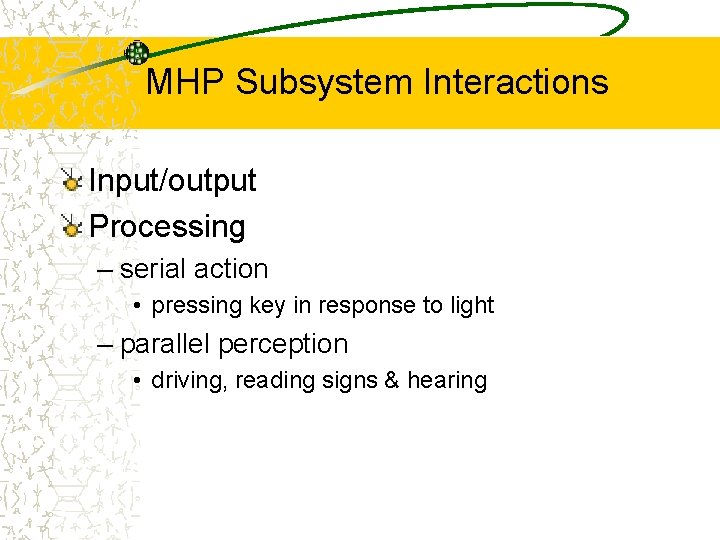 MHP Subsystem Interactions

Input/output

Processing

– serial action

• pressing key in response to light

– parallel perception

• driving, reading signs & hearing